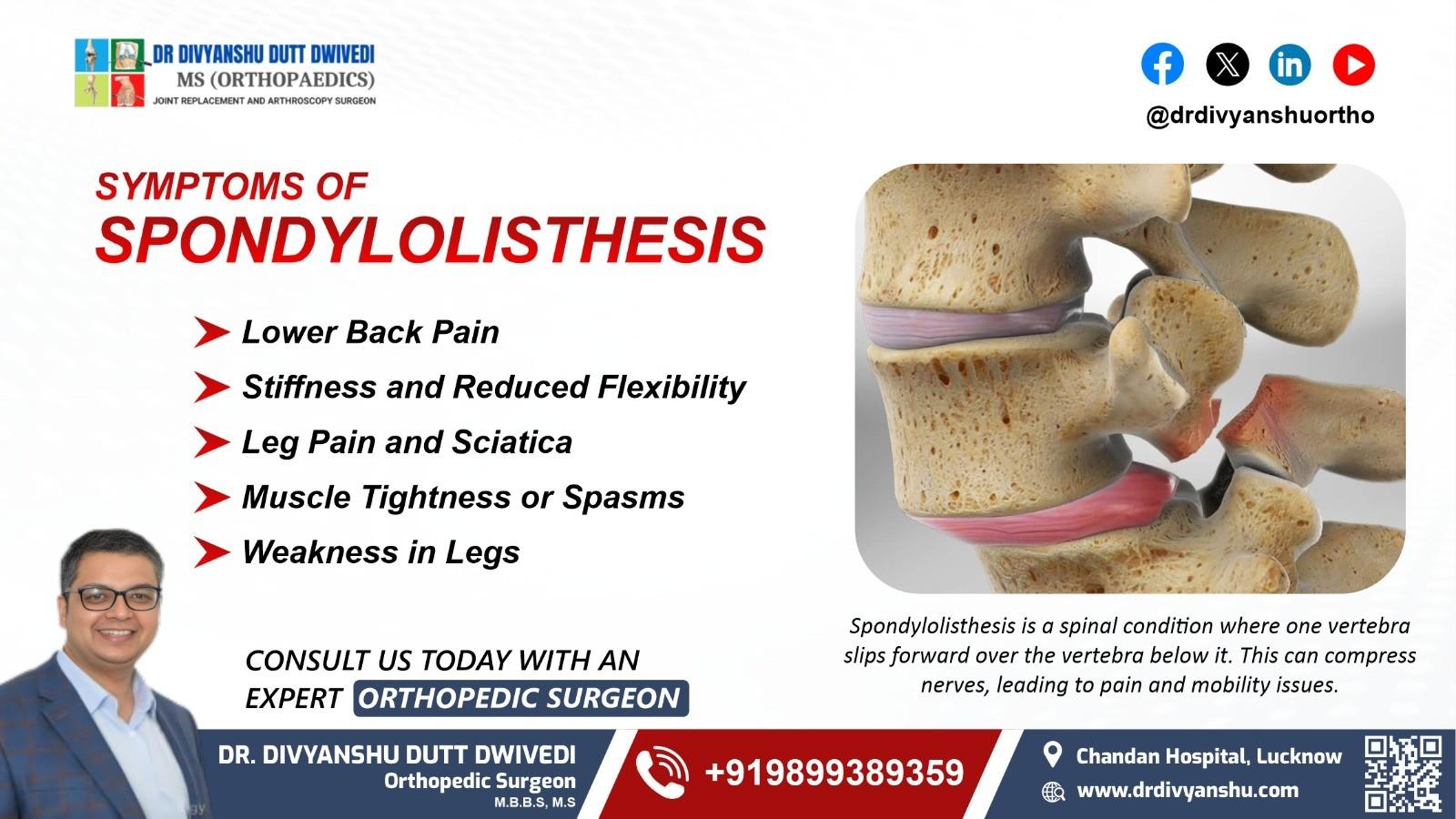 DR DIVYANSHU DUTT DWIVEDI
MS (ORTHOPAEDICS)
JOINT REPLACEMENT AND ARTHROSCOPY SURGEON

@drdivyanshuortho

SYMPTOMS OF
SPONDYLOLISTHESIS

Lower Back Pain
Stiffness and Reduced Flexibility
Leg Pain and Sciatica
Muscle Tightness or Spasms
Weakness in Legs

Spondylolisthesis is a spinal condition where one vertebra slips forward over the vertebra below it. This can compress nerves, leading to pain and mobility issues.

CONSULT US TODAY WITH AN EXPERT ORTHOPEDIC SURGEON

DR. DIVYANSHU DUTT DWIVEDI
Orthopedic Surgeon
M.B.B.S, M.S

+919899389359

Chandan Hospital, Lucknow
www.drdivyanshu.com